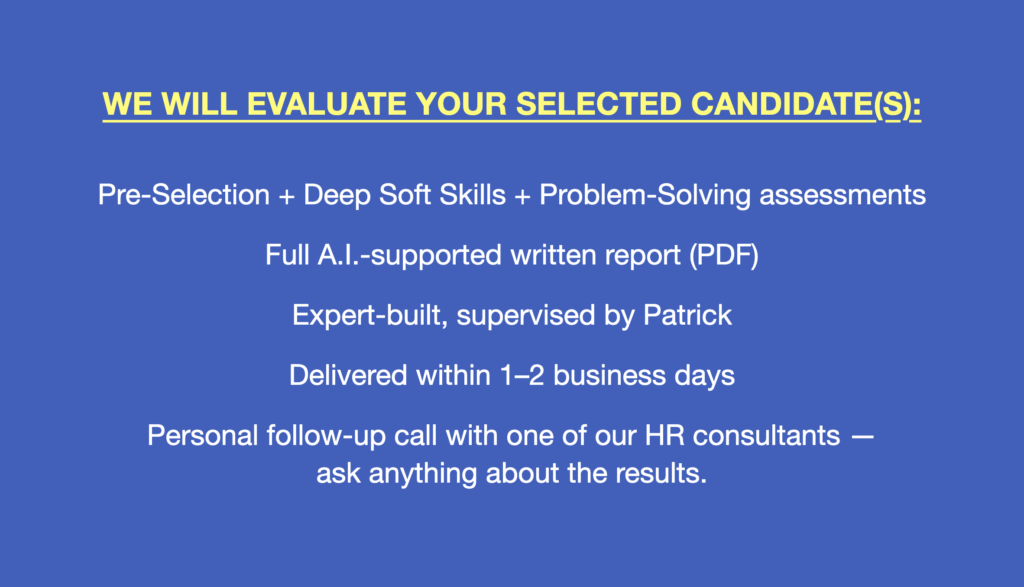 WE WILL EVALUATE YOUR SELECTED CANDIDATE(S):

Pre-Selection + Deep Soft Skills + Problem-Solving assessments

Full A.I.-supported written report (PDF)

Expert-built, supervised by Patrick

Delivered within 1–2 business days

Personal follow-up call with one of our HR consultants — ask anything about the results.